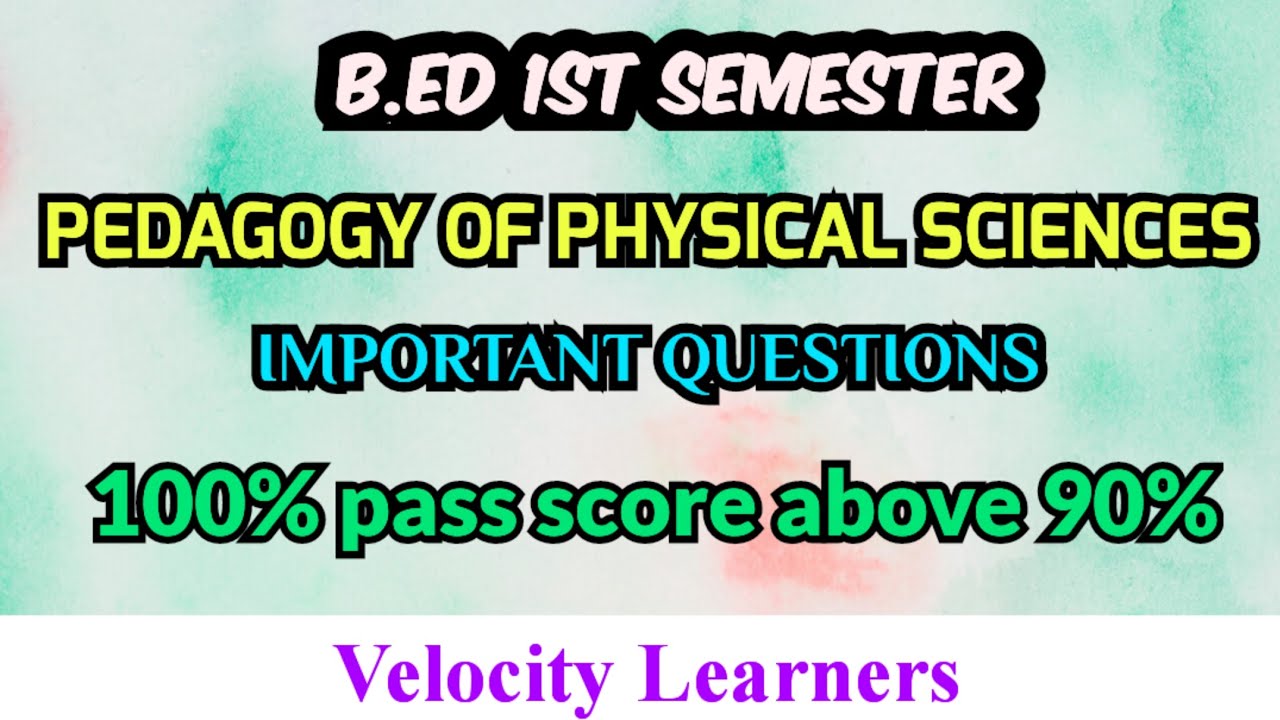 B.ED 1ST SEMESTER

PEDAGOGY OF PHYSICAL SCIENCES

IMPORTANT QUESTIONS

100% pass score above 90%

Velocity Learners